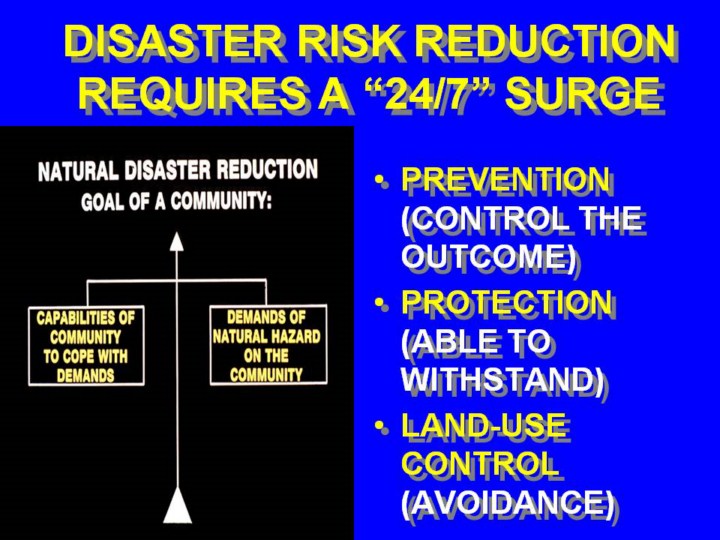 DISASTER RISK REDUCTION REQUIRES A “24/7” SURGE

NATURAL DISASTER REDUCTION GOAL OF A COMMUNITY:

CAPABILITIES OF COMMUNITY TO COPE WITH DEMANDS

DEMANDS OF NATURAL HAZARD ON THE COMMUNITY

• PREVENTION (CONTROL THE OUTCOME)
• PROTECTION (ABLE TO WITHSTAND)
• LAND-USE CONTROL (AVOIDANCE)